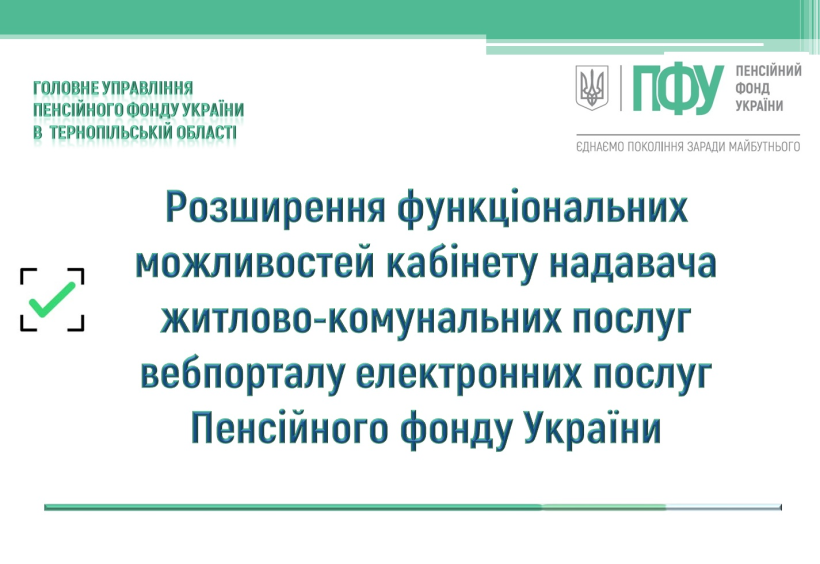 ГОЛОВНЕ УПРАВЛІННЯ
ПЕНСІЙНОГО ФОНДУ УКРАЇНИ
В ТЕРНОПІЛЬСЬКІЙ ОБЛАСТІ

ПФУ ПЕНСІЙНИЙ ФОНД УКРАЇНИ

ЄДНАЄМО ПОКОЛІННЯ ЗАРАДИ МАЙБУТНЬОГО

Розширення функціональних можливостей кабінету надавача житлово-комунальних послуг вебпорталу електронних послуг Пенсійного фонду України